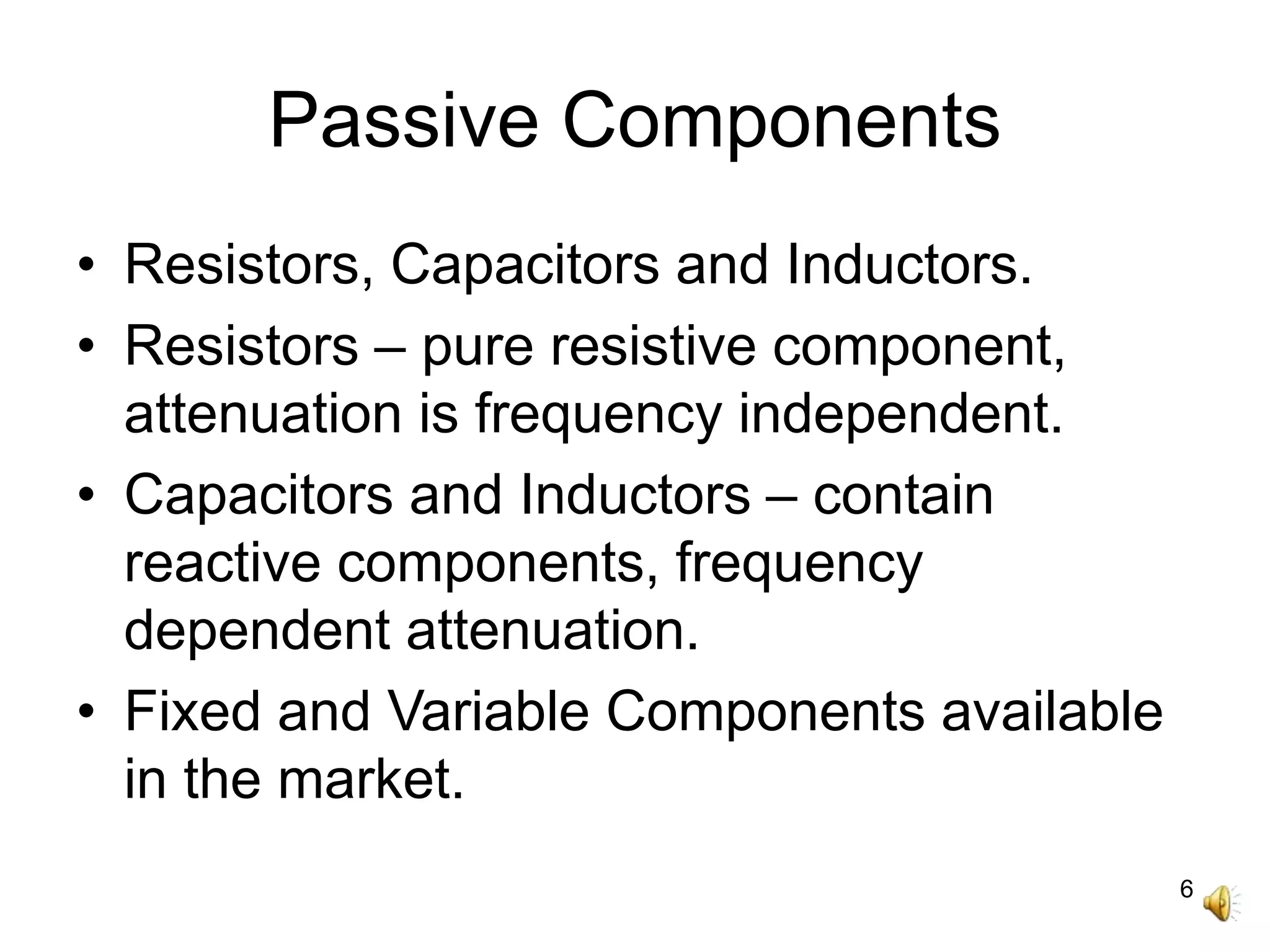 Passive Components

• Resistors, Capacitors and Inductors.

• Resistors – pure resistive component, attenuation is frequency independent.

• Capacitors and Inductors – contain reactive components, frequency dependent attenuation.

• Fixed and Variable Components available in the market.

6